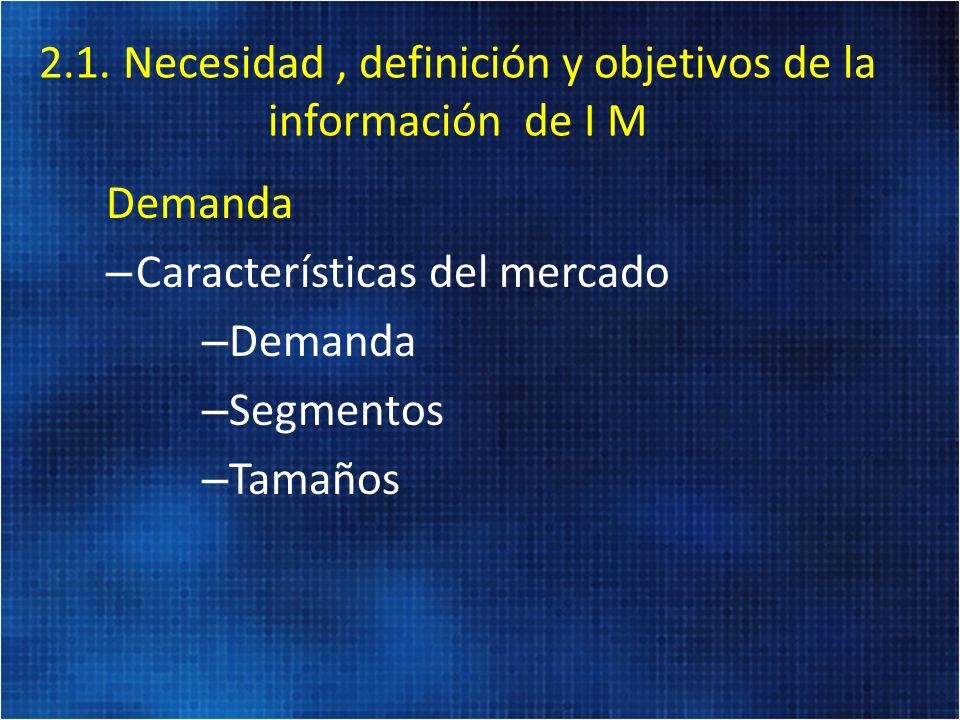 2.1. Necesidad , definición y objetivos de la información de I M

Demanda

–Características del mercado

–Demanda

–Segmentos

–Tamaños